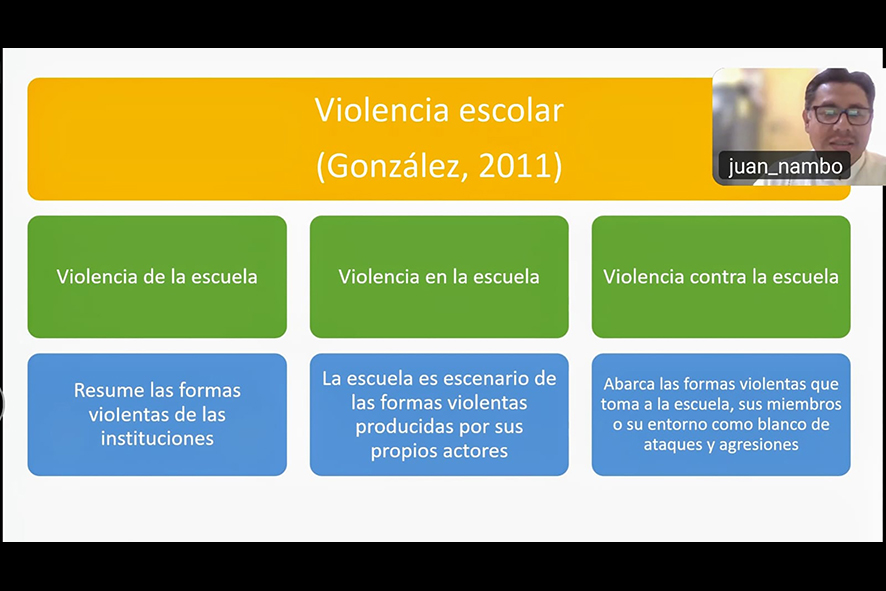 Violencia escolar
(González, 2011)

juan_nambo

Violencia de la escuela

Violencia en la escuela

Violencia contra la escuela

Resume las formas violentas de las instituciones

La escuela es escenario de las formas violentas producidas por sus propios actores

Abarca las formas violentas que toma a la escuela, sus miembros o su entorno como blanco de ataques y agresiones